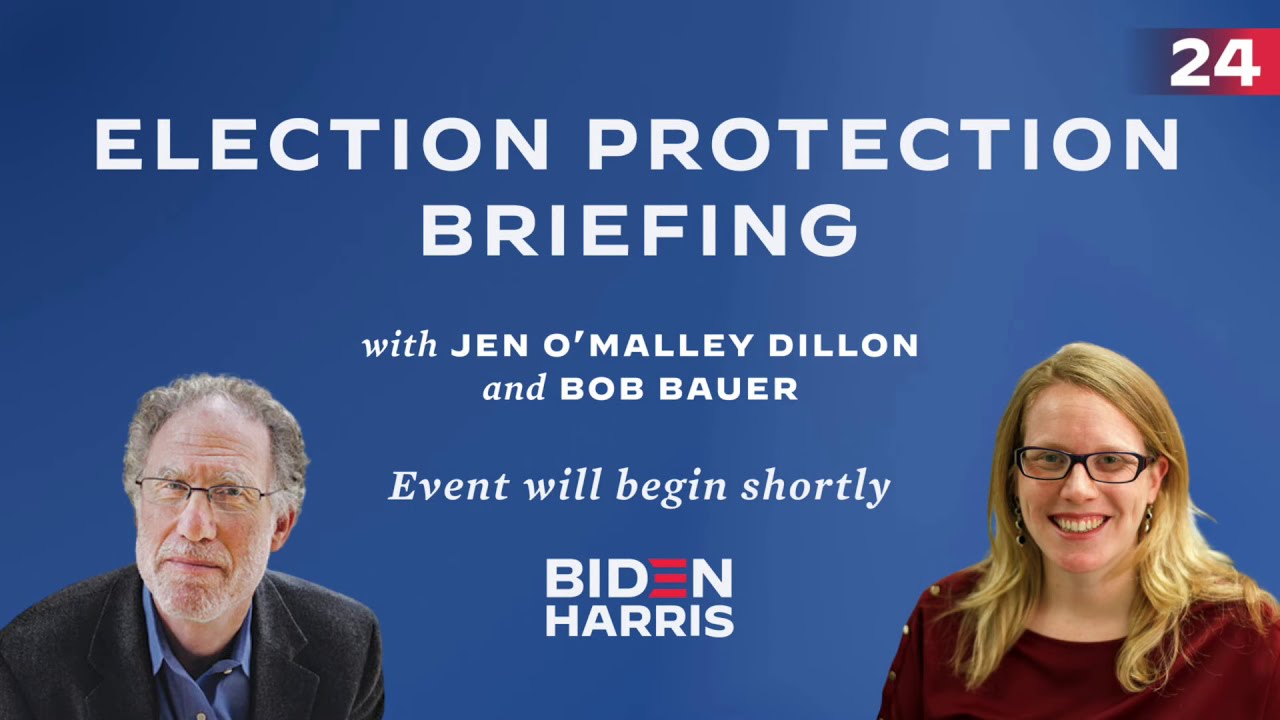 24

ELECTION PROTECTION BRIEFING

with JEN O'MALLEY DILLON and BOB BAUER

Event will begin shortly

BIDEN HARRIS